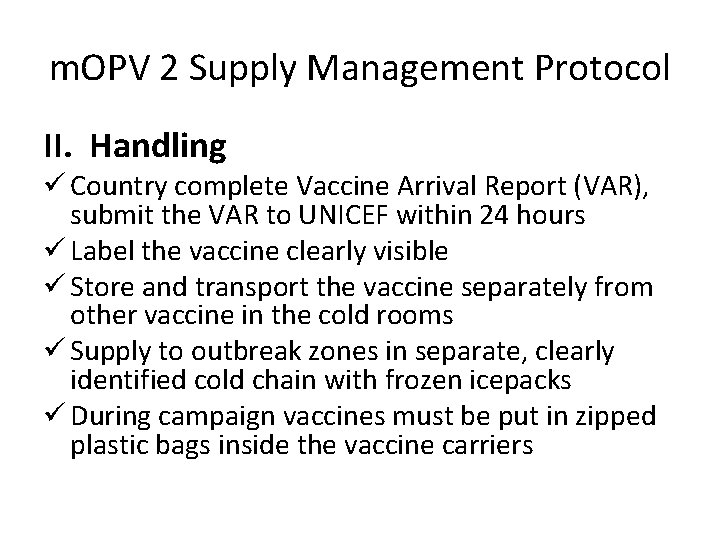 mOPV 2 Supply Management Protocol

II. Handling

✓ Country complete Vaccine Arrival Report (VAR), submit the VAR to UNICEF within 24 hours
✓ Label the vaccine clearly visible
✓ Store and transport the vaccine separately from other vaccine in the cold rooms
✓ Supply to outbreak zones in separate, clearly identified cold chain with frozen icepacks
✓ During campaign vaccines must be put in zipped plastic bags inside the vaccine carriers